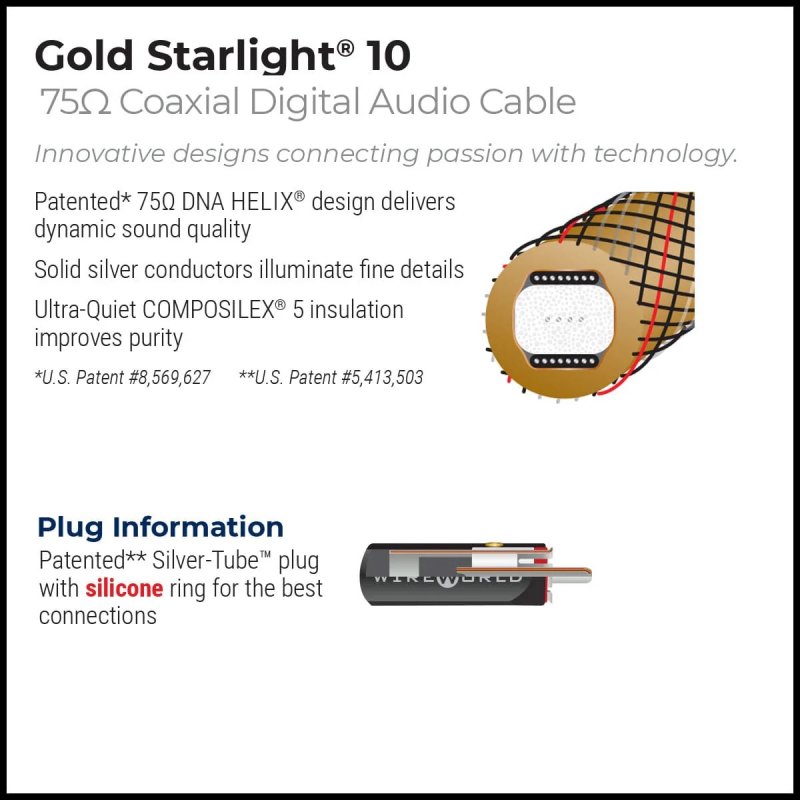 Gold Starlight® 10
75Ω Coaxial Digital Audio Cable

Innovative designs connecting passion with technology.

Patented* 75Ω DNA HELIX® design delivers dynamic sound quality

Solid silver conductors illuminate fine details

Ultra-Quiet COMPOSILEX® 5 insulation improves purity

*U.S. Patent #8,569,627 **U.S. Patent #5,413,503

Plug Information

Patented** Silver-Tube™ plug with silicone ring for the best connections

WIREWORLD